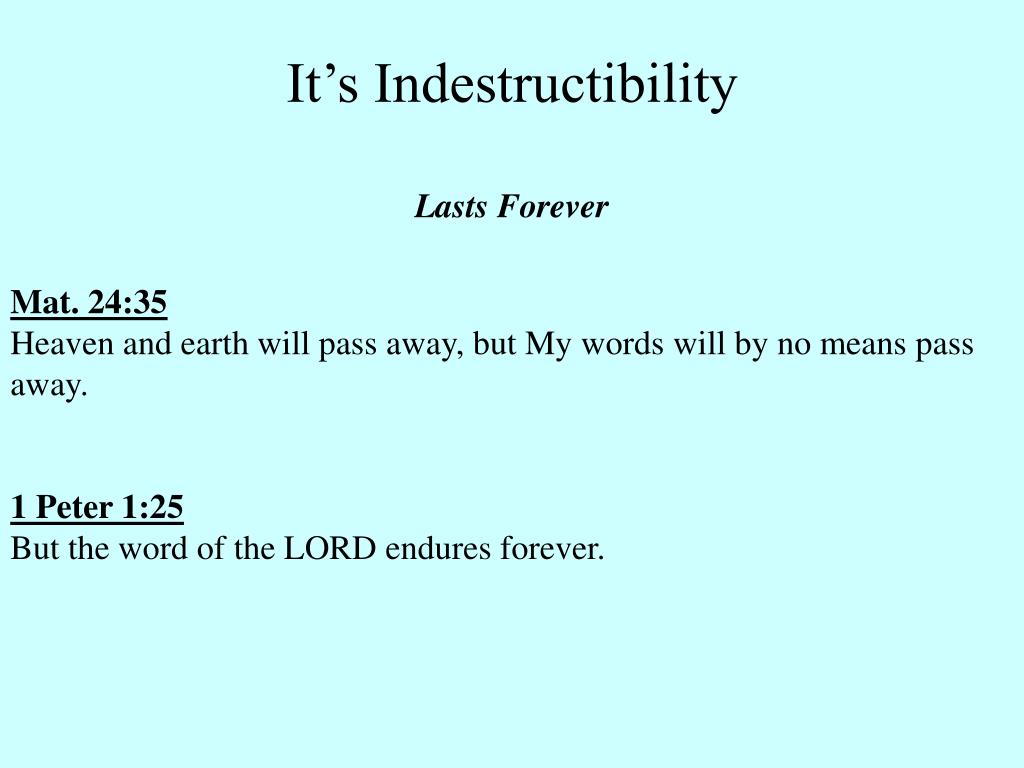 It’s Indestructibility

Lasts Forever

Mat. 24:35
Heaven and earth will pass away, but My words will by no means pass away.

1 Peter 1:25
But the word of the LORD endures forever.